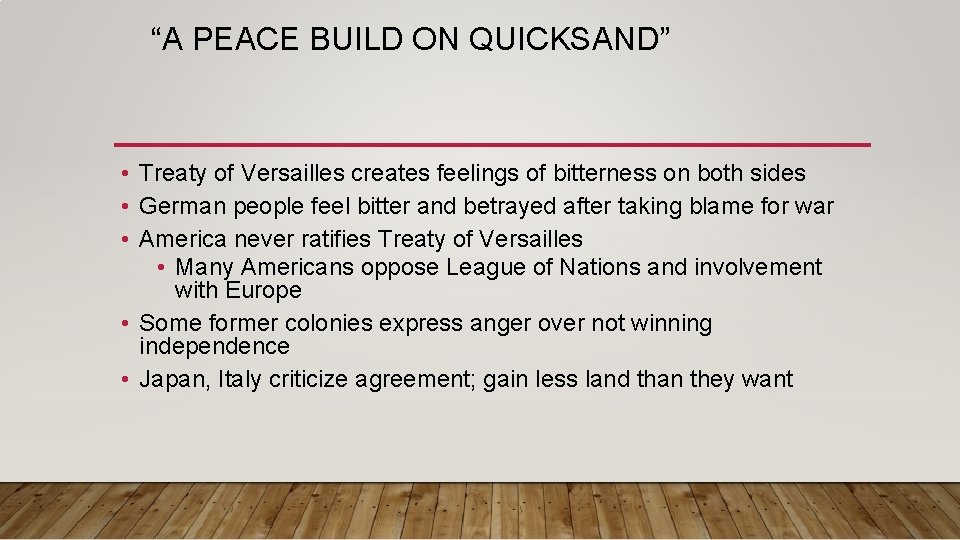 “A PEACE BUILD ON QUICKSAND”

• Treaty of Versailles creates feelings of bitterness on both sides
• German people feel bitter and betrayed after taking blame for war
• America never ratifies Treaty of Versailles
  • Many Americans oppose League of Nations and involvement with Europe
• Some former colonies express anger over not winning independence
• Japan, Italy criticize agreement; gain less land than they want